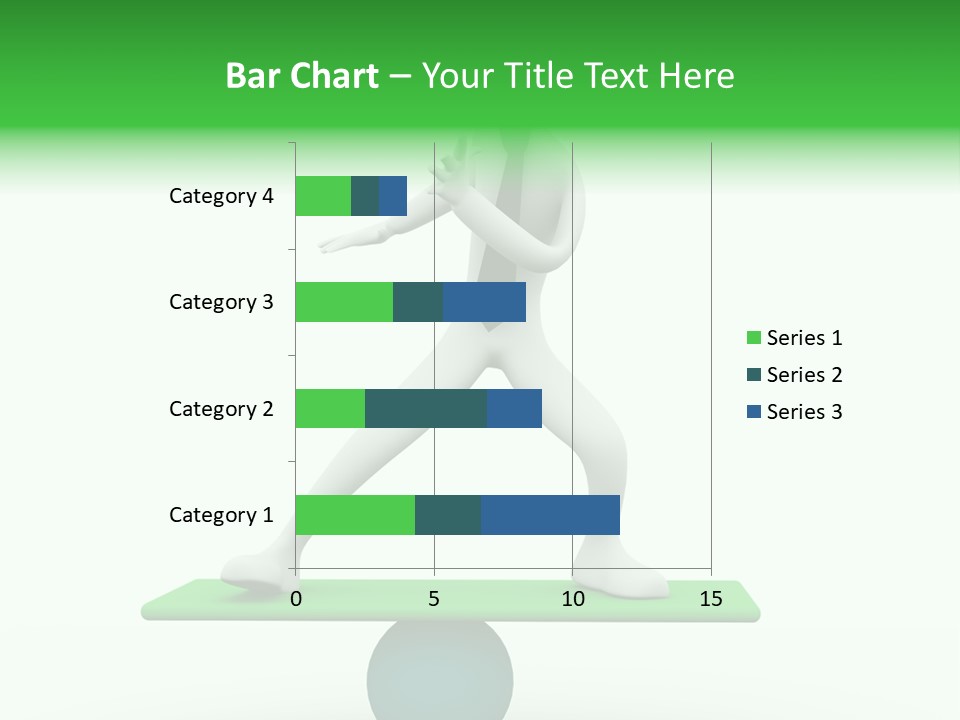 Bar Chart – Your Title Text Here

Category 4
Category 3
Category 2
Category 1

0 5 10 15

Series 1
Series 2
Series 3